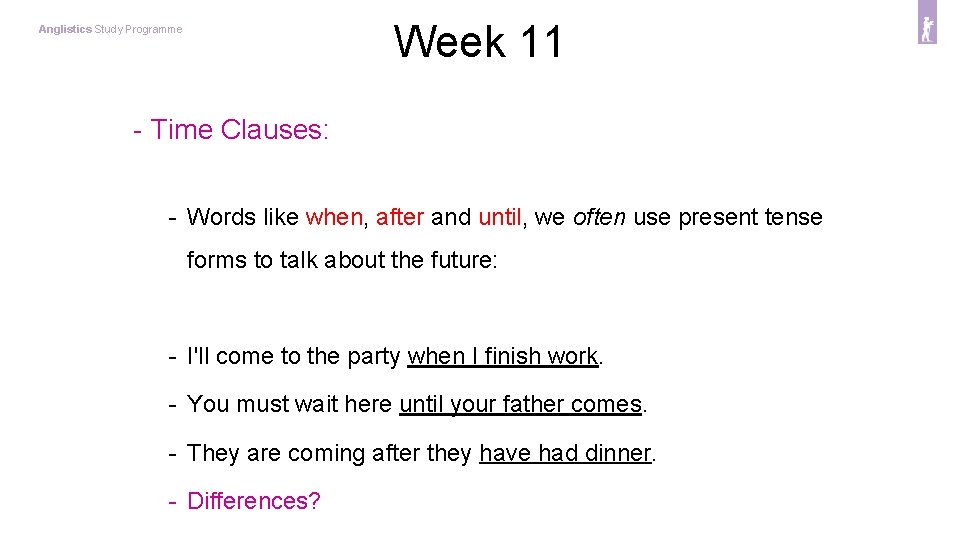 Anglistics Study Programme

Week 11

- Time Clauses:

- Words like when, after and until, we often use present tense forms to talk about the future:

- I'll come to the party when I finish work.

- You must wait here until your father comes.

- They are coming after they have had dinner.

- Differences?